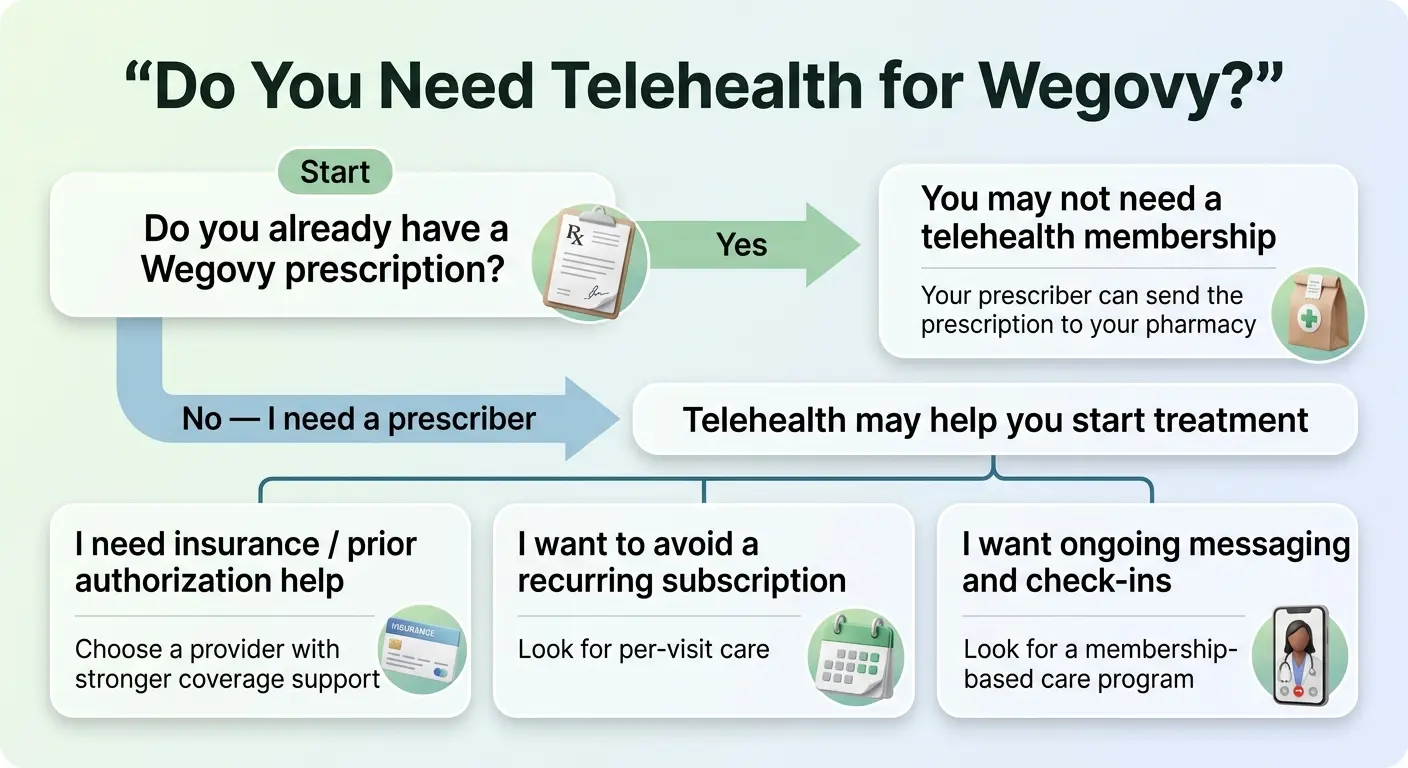 “Do You Need Telehealth for Wegovy?”

Start

Do you already have a Wegovy prescription?

Rx

Yes

You may not need a telehealth membership

Your prescriber can send the prescription to your pharmacy

No — I need a prescriber

Telehealth may help you start treatment

I need insurance / prior authorization help

Choose a provider with stronger coverage support

INSURANCE

I want to avoid a recurring subscription

Look for per-visit care

I want ongoing messaging and check-ins

Look for a membership-based care program